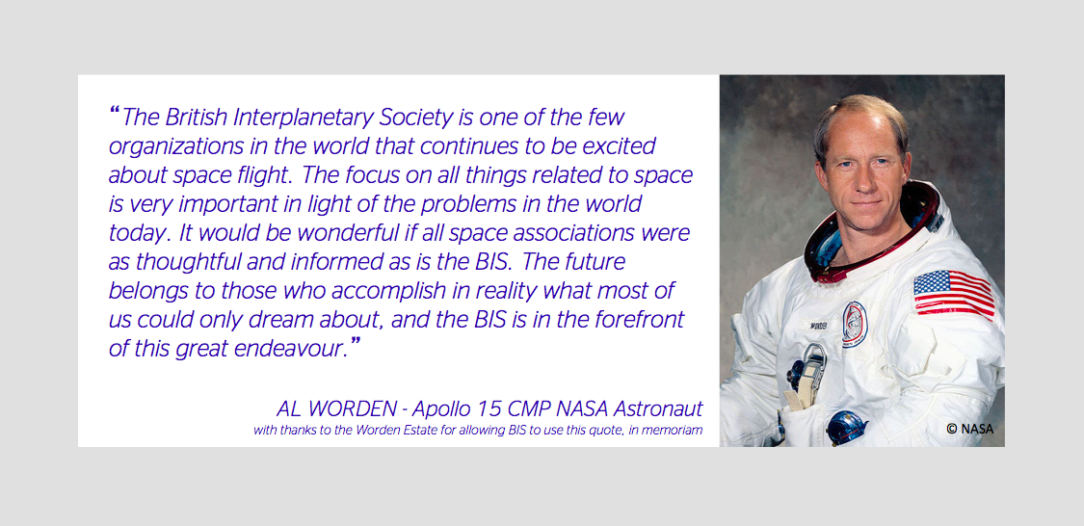 “The British Interplanetary Society is one of the few organizations in the world that continues to be excited about space flight. The focus on all things related to space is very important in light of the problems in the world today. It would be wonderful if all space associations were as thoughtful and informed as is the BIS. The future belongs to those who accomplish in reality what most of us could only dream about, and the BIS is in the forefront of this great endeavour.”

AL WORDEN - Apollo 15 CMP NASA Astronaut
with thanks to the Worden Estate for allowing BIS to use this quote, in memoriam

WORDEN

© NASA